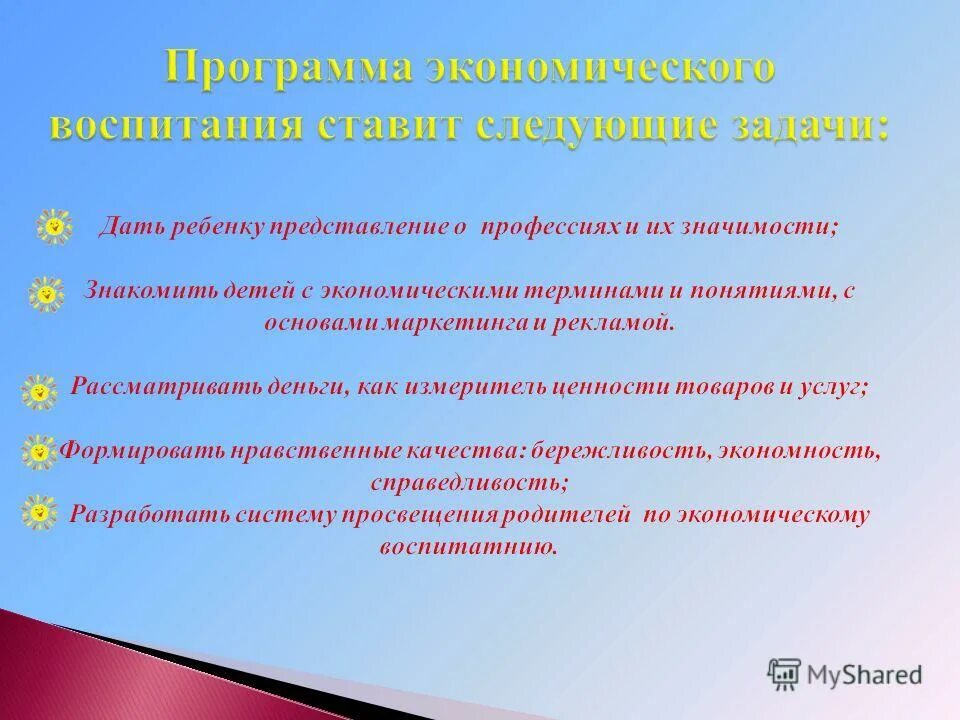 Программа экономического воспитания ставит следующие задачи:

Дать ребенку представление о профессиях и их значимости;

Знакомить детей с экономическими терминами и понятиями, с основами маркетинга и рекламой.

Рассматривать деньги, как измеритель ценности товаров и услуг;

Формировать нравственные качества: бережливость, экономность, справедливость;

Разработать систему просвещения родителей по экономическому воспитатнию.

MyShared